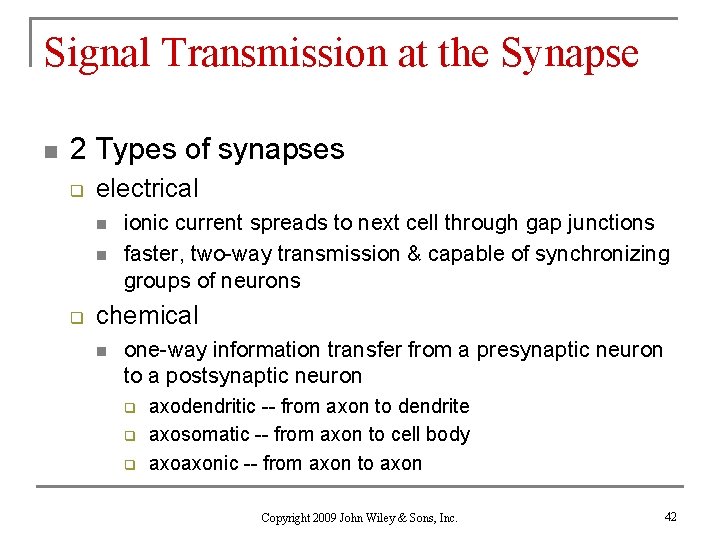 Signal Transmission at the Synapse

2 Types of synapses

electrical

ionic current spreads to next cell through gap junctions

faster, two-way transmission & capable of synchronizing groups of neurons

chemical

one-way information transfer from a presynaptic neuron to a postsynaptic neuron

axodendritic -- from axon to dendrite

axosomatic -- from axon to cell body

axoaxonic -- from axon to axon

Copyright 2009 John Wiley & Sons, Inc.

42